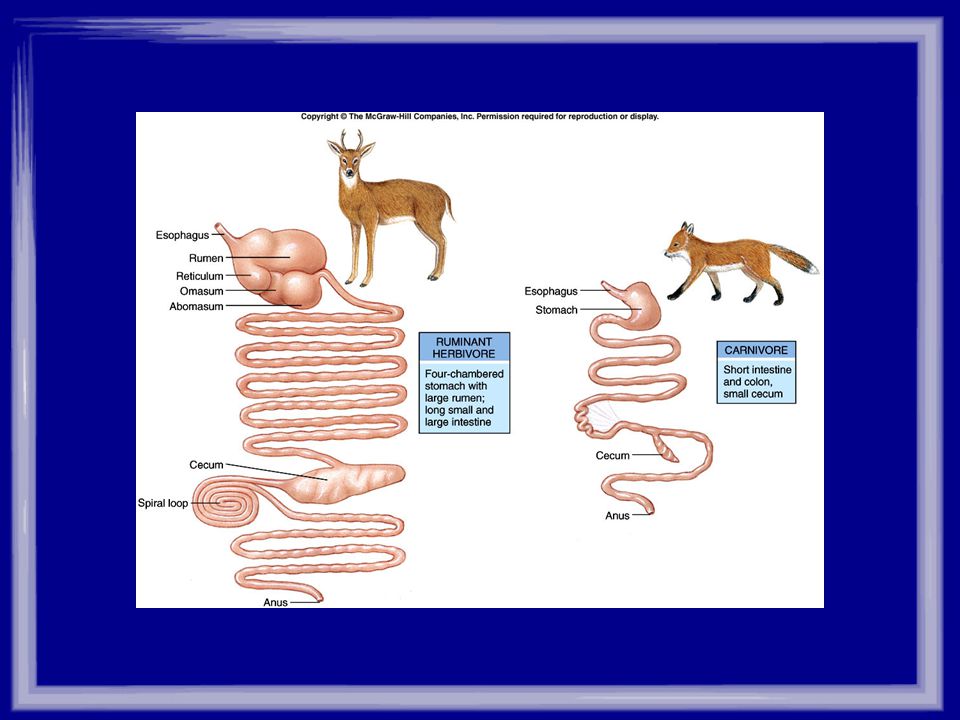 Copyright © The McGraw-Hill Companies, Inc. Permission required for reproduction or display.

Esophagus
Rumen
Reticulum
Omasum
Abomasum

RUMINANT HERBIVORE
Four-chambered stomach with large rumen; long small and large intestine

Cecum
Spiral loop
Anus

Esophagus
Stomach

CARNIVORE
Short intestine and colon, small cecum

Cecum
Anus